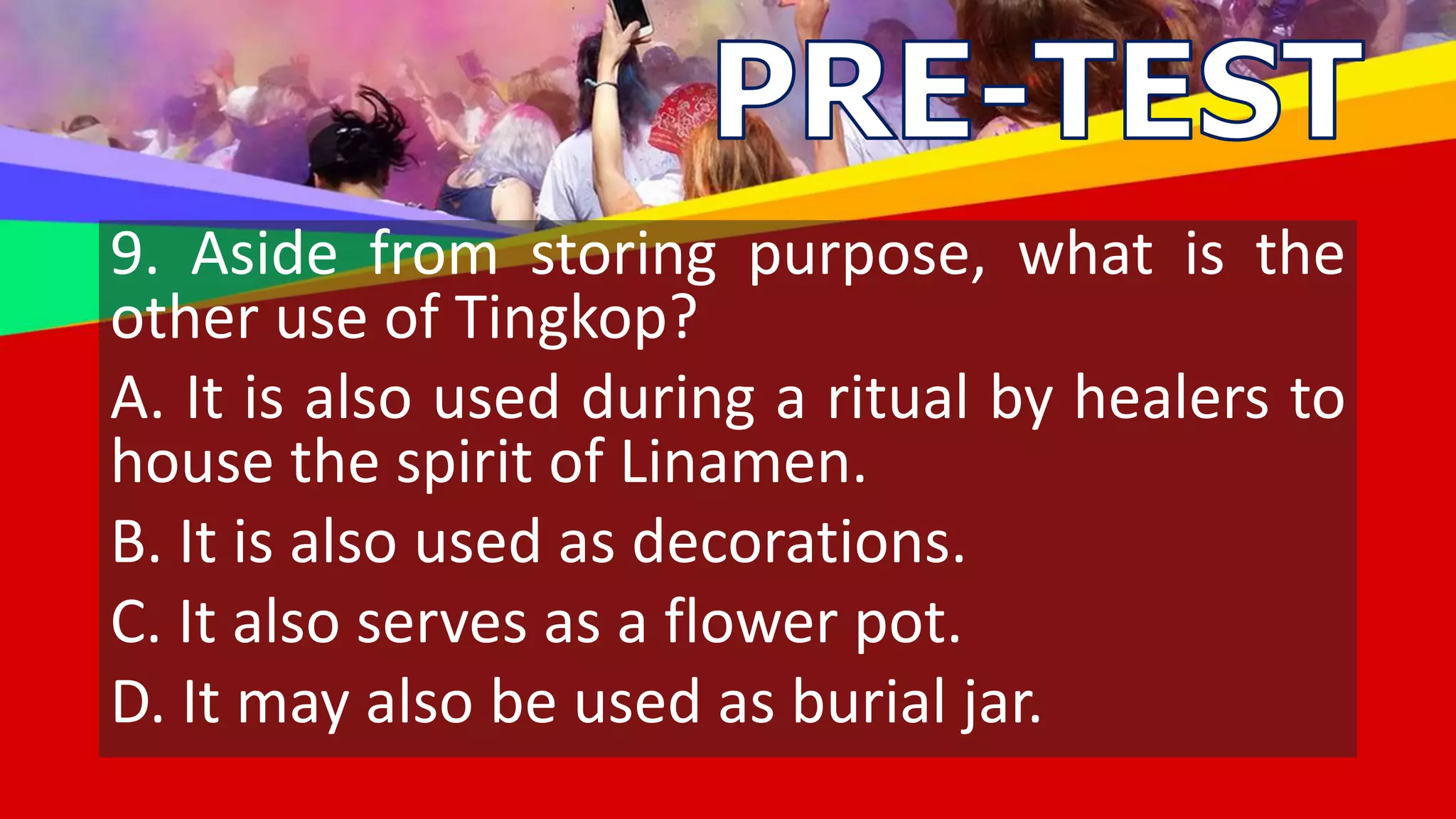 PRE-TEST

9. Aside from storing purpose, what is the other use of Tingkop?

A. It is also used during a ritual by healers to house the spirit of Linamen.

B. It is also used as decorations.

C. It also serves as a flower pot.

D. It may also be used as burial jar.